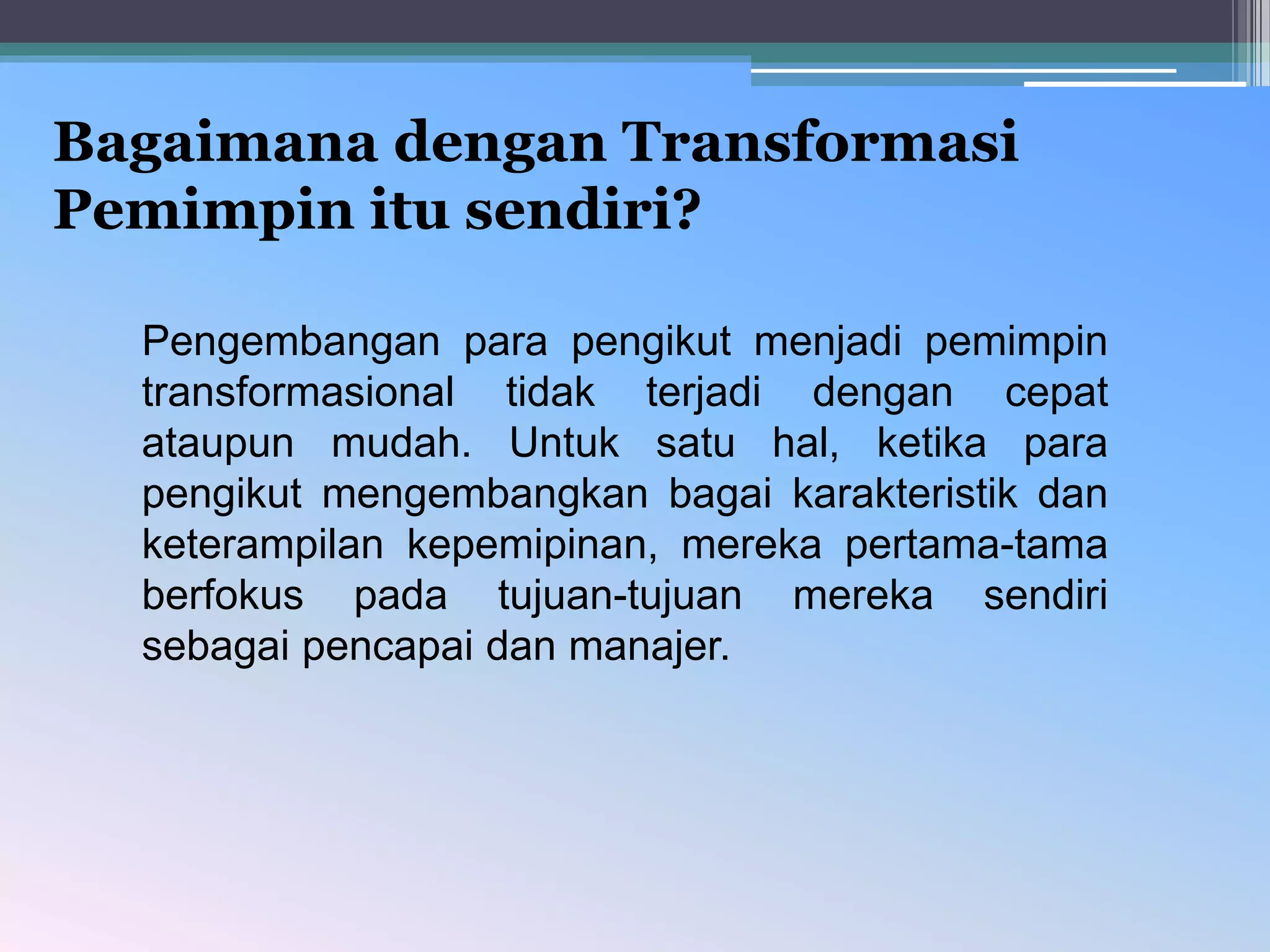 Bagaimana dengan Transformasi Pemimpin itu sendiri?

Pengembangan para pengikut menjadi pemimpin transformasional tidak terjadi dengan cepat ataupun mudah. Untuk satu hal, ketika para pengikut mengembangkan bagai karakteristik dan keterampilan kepemipinan, mereka pertama-tama berfokus pada tujuan-tujuan mereka sendiri sebagai pencapai dan manajer.